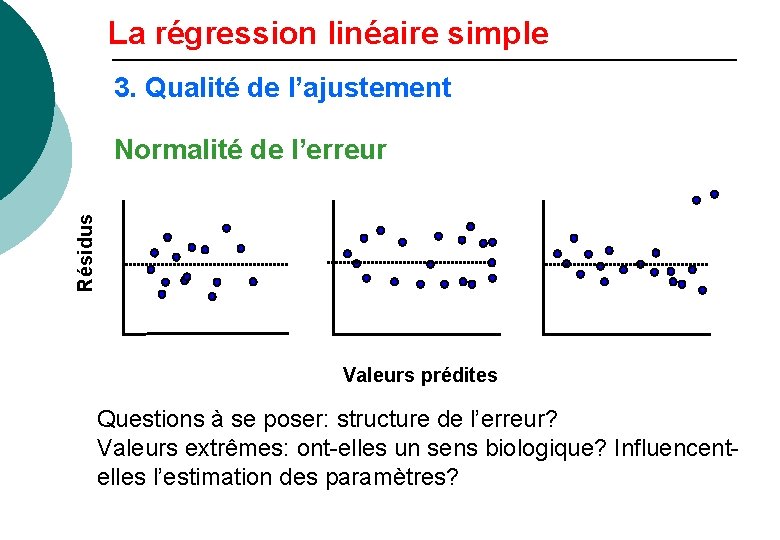 La régression linéaire simple

3. Qualité de l'ajustement

Normalité de l'erreur

Résidus

Valeurs prédites

Questions à se poser: structure de l'erreur?
Valeurs extrêmes: ont-elles un sens biologique? Influencent-elles l'estimation des paramètres?